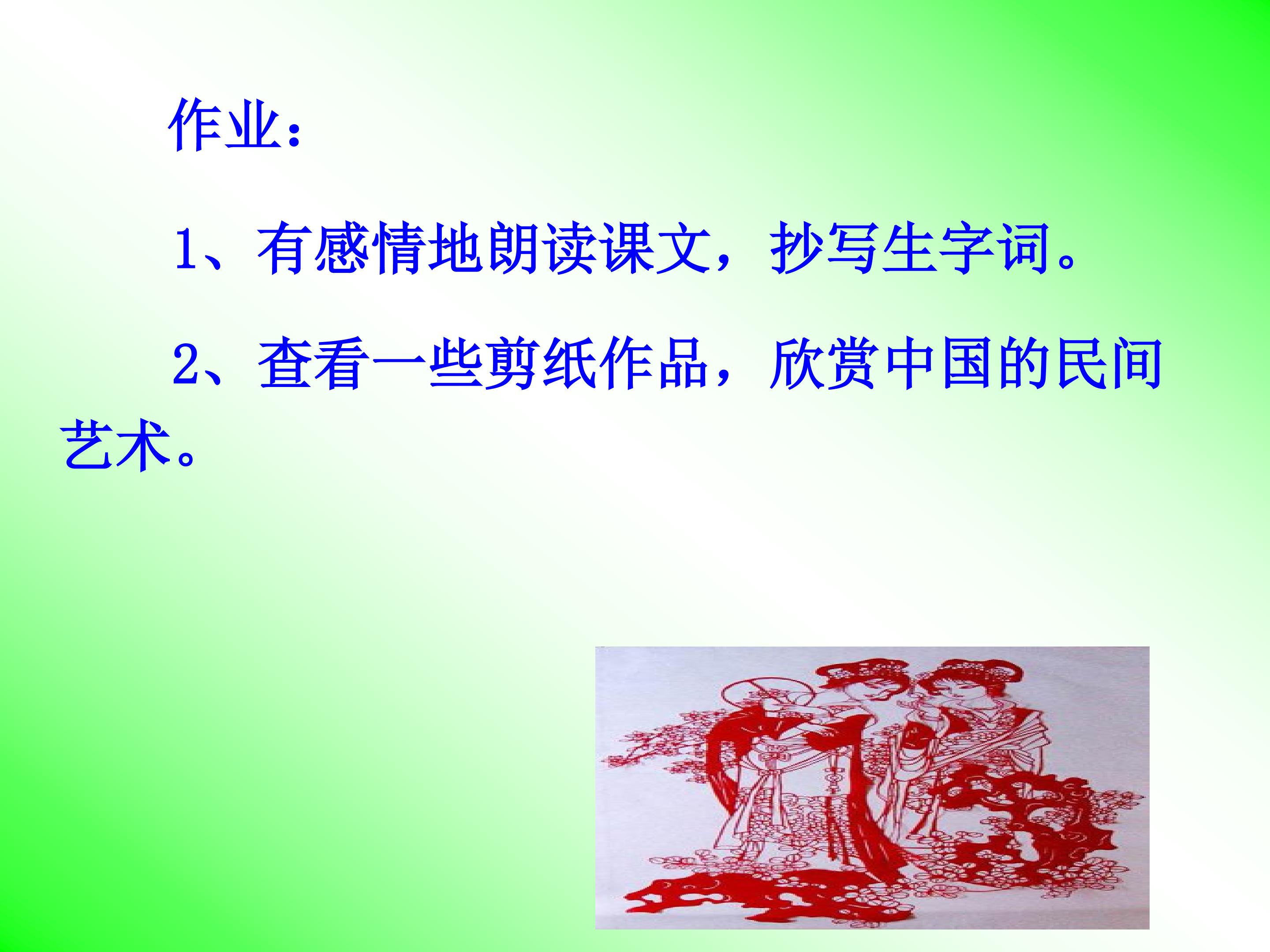 作业：

1、有感情地朗读课文，抄写生字词。

2、查看一些剪纸作品，欣赏中国的民间艺术。